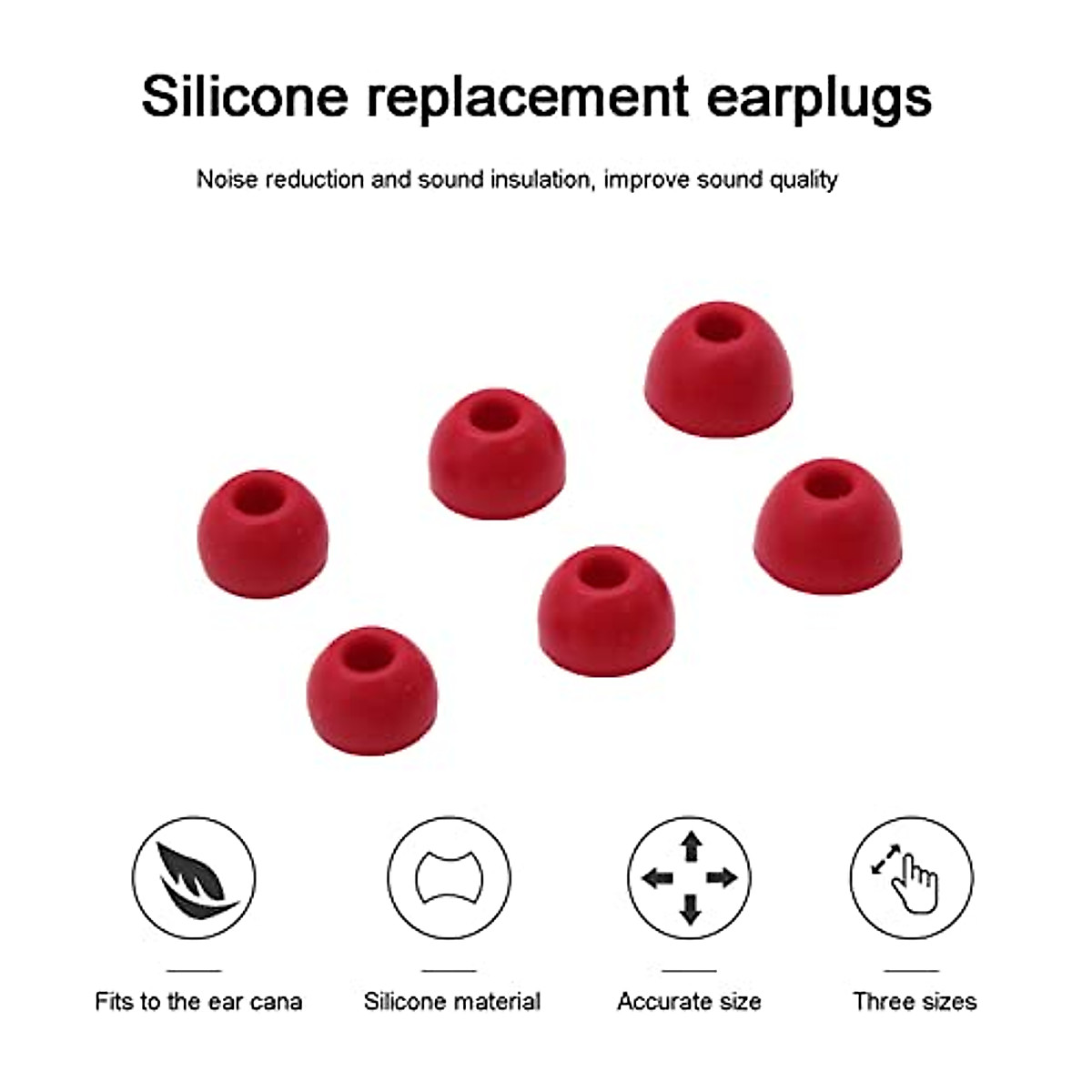 Silicone replacement earplugs

Noise reduction and sound insulation, improve sound quality

Fits to the ear cana

Silicone material

Accurate size

Three sizes